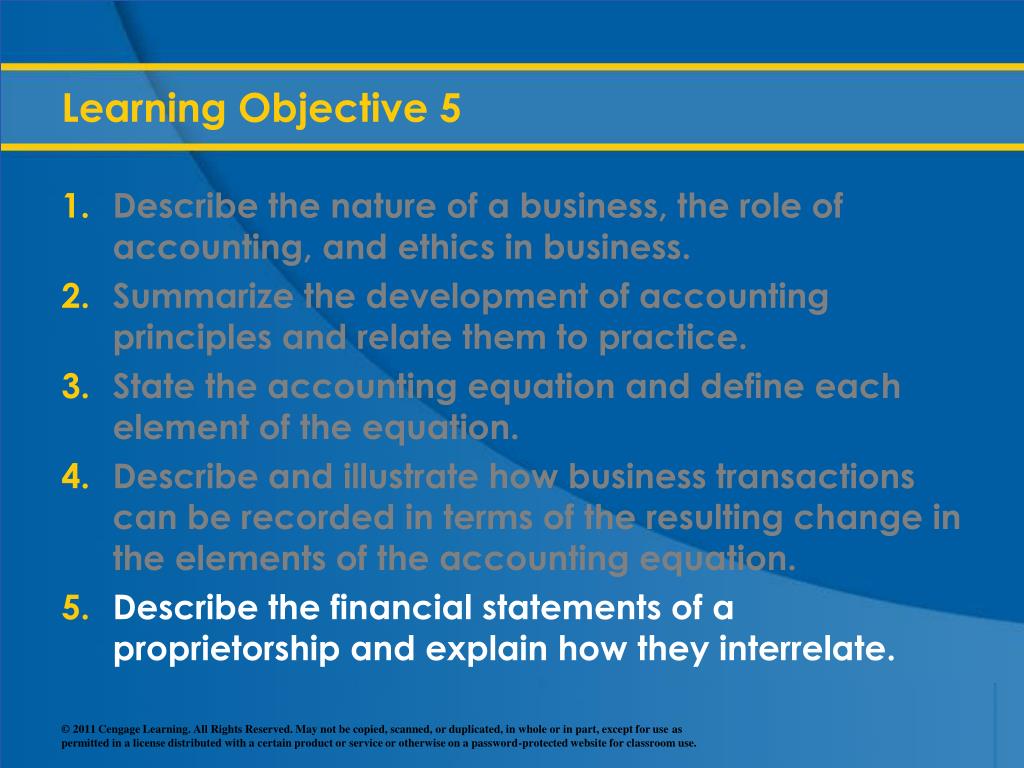 Learning Objective 5

1. Describe the nature of a business, the role of accounting, and ethics in business.
2. Summarize the development of accounting principles and relate them to practice.
3. State the accounting equation and define each element of the equation.
4. Describe and illustrate how business transactions can be recorded in terms of the resulting change in the elements of the accounting equation.
5. Describe the financial statements of a proprietorship and explain how they interrelate.

© 2011 Cengage Learning. All Rights Reserved. May not be copied, scanned, or duplicated, in whole or in part, except for use as permitted in a license distributed with a certain product or service or otherwise on a password-protected website for classroom use.